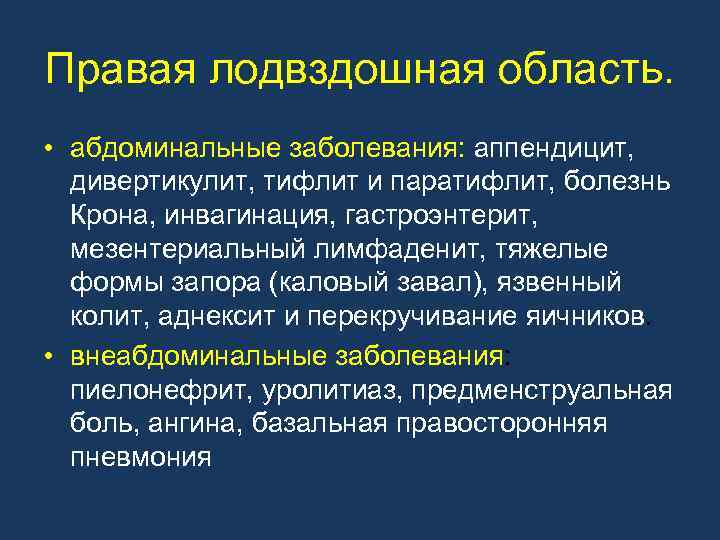 Правая лодвздошная область.

• абдоминальные заболевания: аппендицит, дивертикулит, тифлит и паратифлит, болезнь Крона, инвагинация, гастроэнтерит, мезентериальный лимфаденит, тяжелые формы запора (каловый завал), язвенный колит, аднексит и перекручивание яичников.

• внеабдоминальные заболевания: пиелонефрит, уролитиаз, предменструальная боль, ангина, базальная правосторонняя пневмония